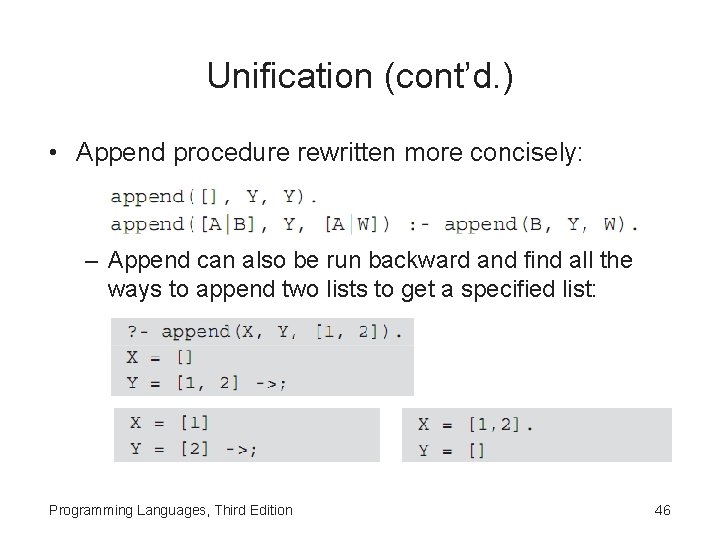 Unification (cont'd.)

• Append procedure rewritten more concisely:

append([], Y, Y).
append([A|B], Y, [A|W]) :- append(B, Y, W).

– Append can also be run backward and find all the ways to append two lists to get a specified list:

?- append(X, Y, [1, 2]).
X = []
Y = [1, 2] ->;

X = [1]
Y = [2] ->;

X = [1,2].
Y = []

Programming Languages, Third Edition

46